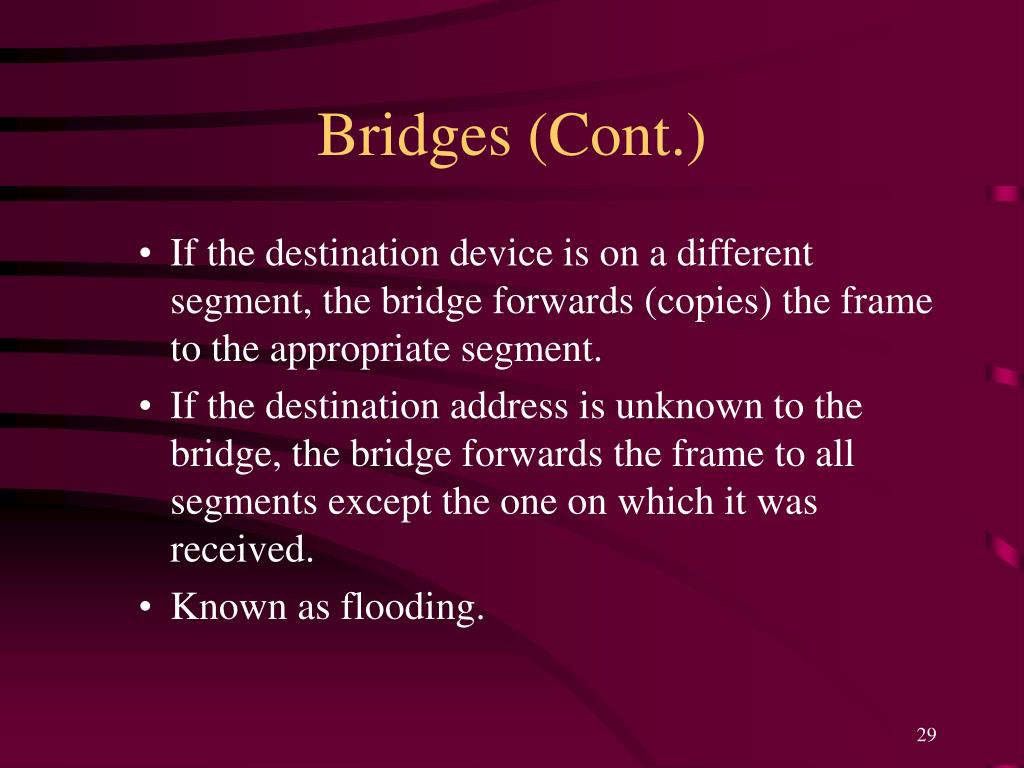 Bridges (Cont.)

• If the destination device is on a different segment, the bridge forwards (copies) the frame to the appropriate segment.
• If the destination address is unknown to the bridge, the bridge forwards the frame to all segments except the one on which it was received.
• Known as flooding.

29